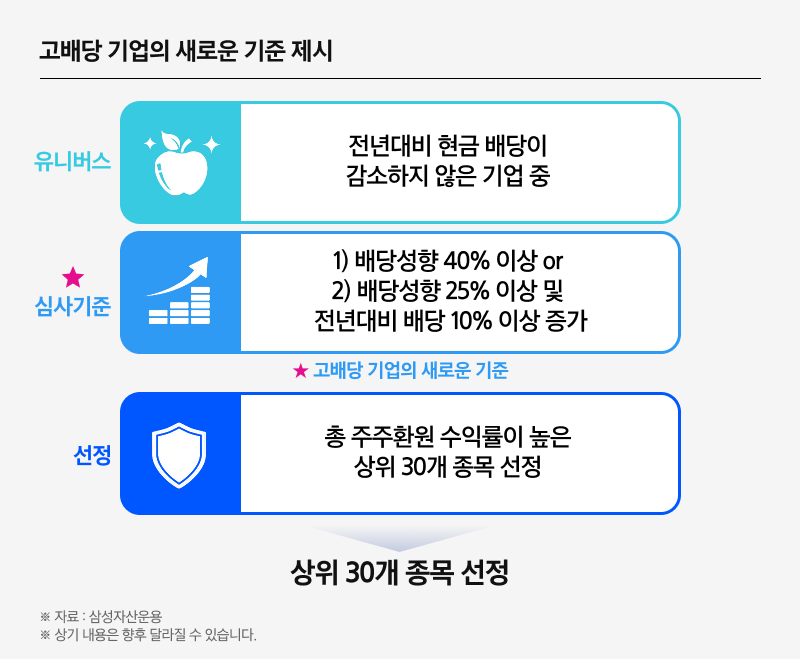 고배당 기업의 새로운 기준 제시

유니버스

전년대비 현금 배당이 감소하지 않은 기업 중

★ 심사기준

1) 배당성향 40% 이상 or
2) 배당성향 25% 이상 및 전년대비 배당 10% 이상 증가

★ 고배당 기업의 새로운 기준

선정

총 주주환원 수익률이 높은 상위 30개 종목 선정

상위 30개 종목 선정

※ 자료 : 삼성자산운용
※ 상기 내용은 향후 달라질 수 있습니다.